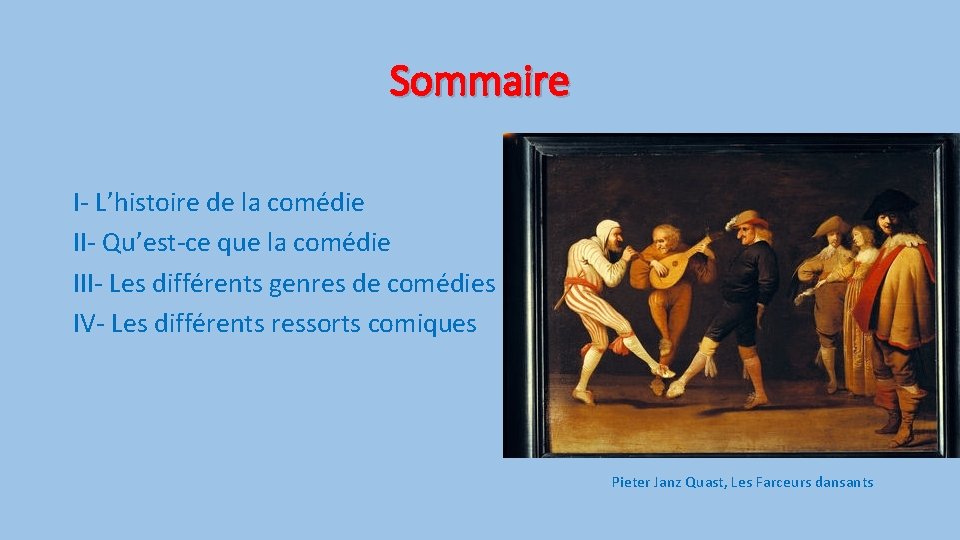 Sommaire

I- L’histoire de la comédie
II- Qu’est-ce que la comédie
III- Les différents genres de comédies
IV- Les différents ressorts comiques

Pieter Janz Quast, Les Farceurs dansants